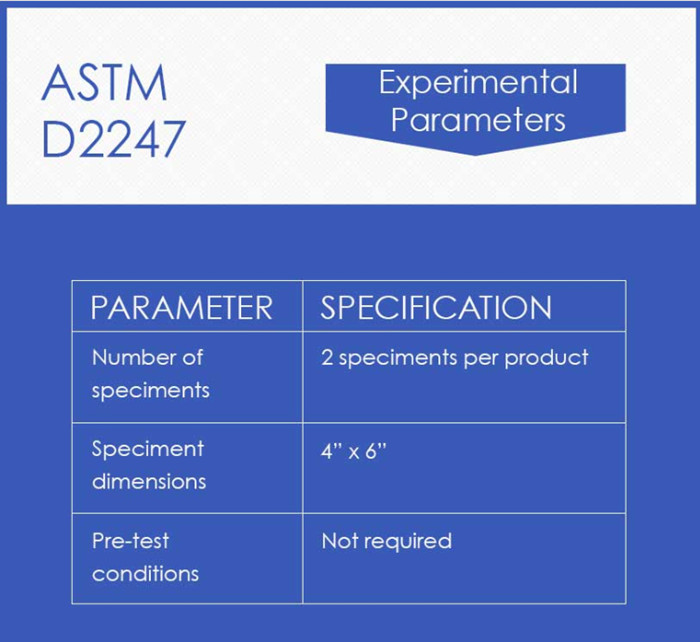 ASTM D2247

Experimental Parameters

| PARAMETER | SPECIFICATION |
|---|---|
| Number of speciments | 2 speciments per product |
| Speciment dimensions | 4" x 6" |
| Pre-test conditions | Not required |